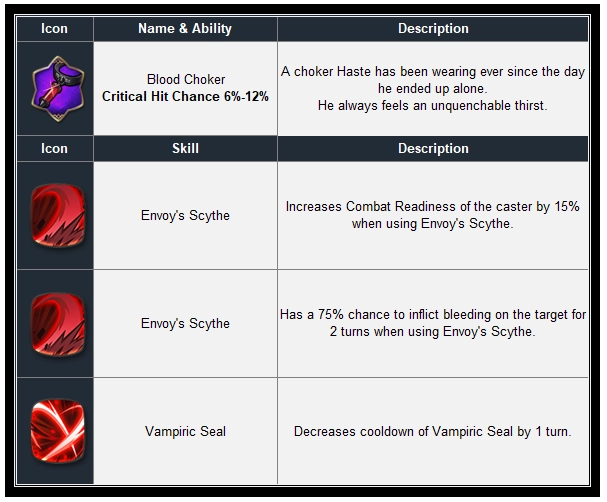 | Icon | Name & Ability | Description |
|---|---|---|
| | Blood Choker **Critical Hit Chance 6%-12%** | A choker Haste has been wearing ever since the day he ended up alone. He always feels an unquenchable thirst. |
| **Icon** | **Skill** | **Description** |
| | Envoy's Scythe | Increases Combat Readiness of the caster by 15% when using Envoy's Scythe. |
| | Envoy's Scythe | Has a 75% chance to inflict bleeding on the target for 2 turns when using Envoy's Scythe. |
| | Vampiric Seal | Decreases cooldown of Vampiric Seal by 1 turn. |